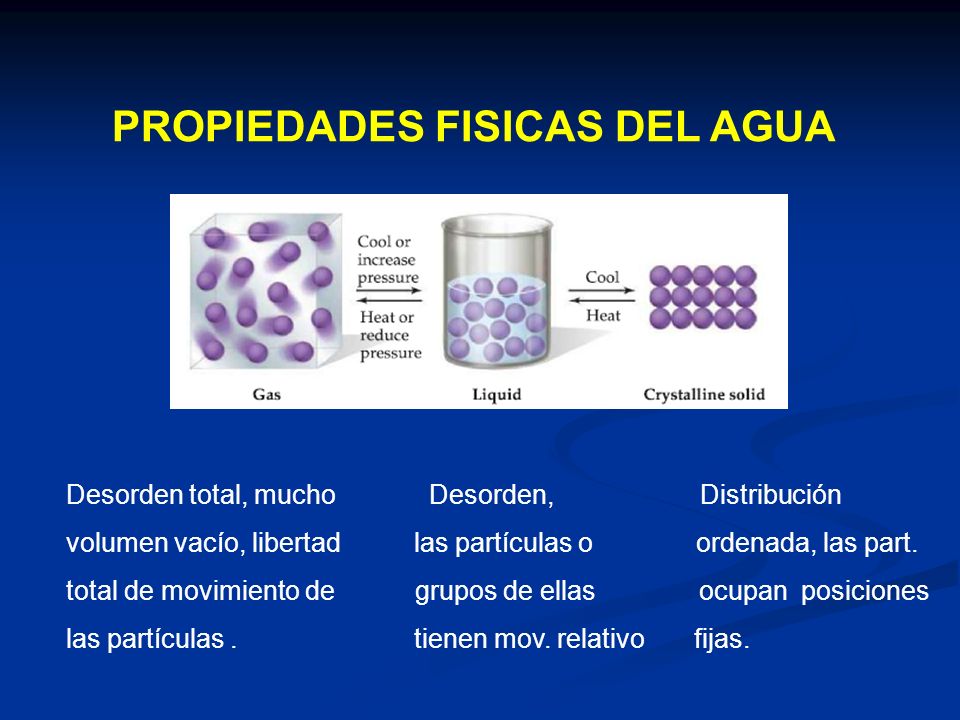 PROPIEDADES FISICAS DEL AGUA

Cool or increase pressure

Heat or reduce pressure

Cool

Heat

Gas

Liquid

Crystalline solid

Desorden total, mucho volumen vacío, libertad total de movimiento de las partículas .

Desorden, las partículas o grupos de ellas tienen mov. relativo

Distribución ordenada, las part. ocupan posiciones fijas.